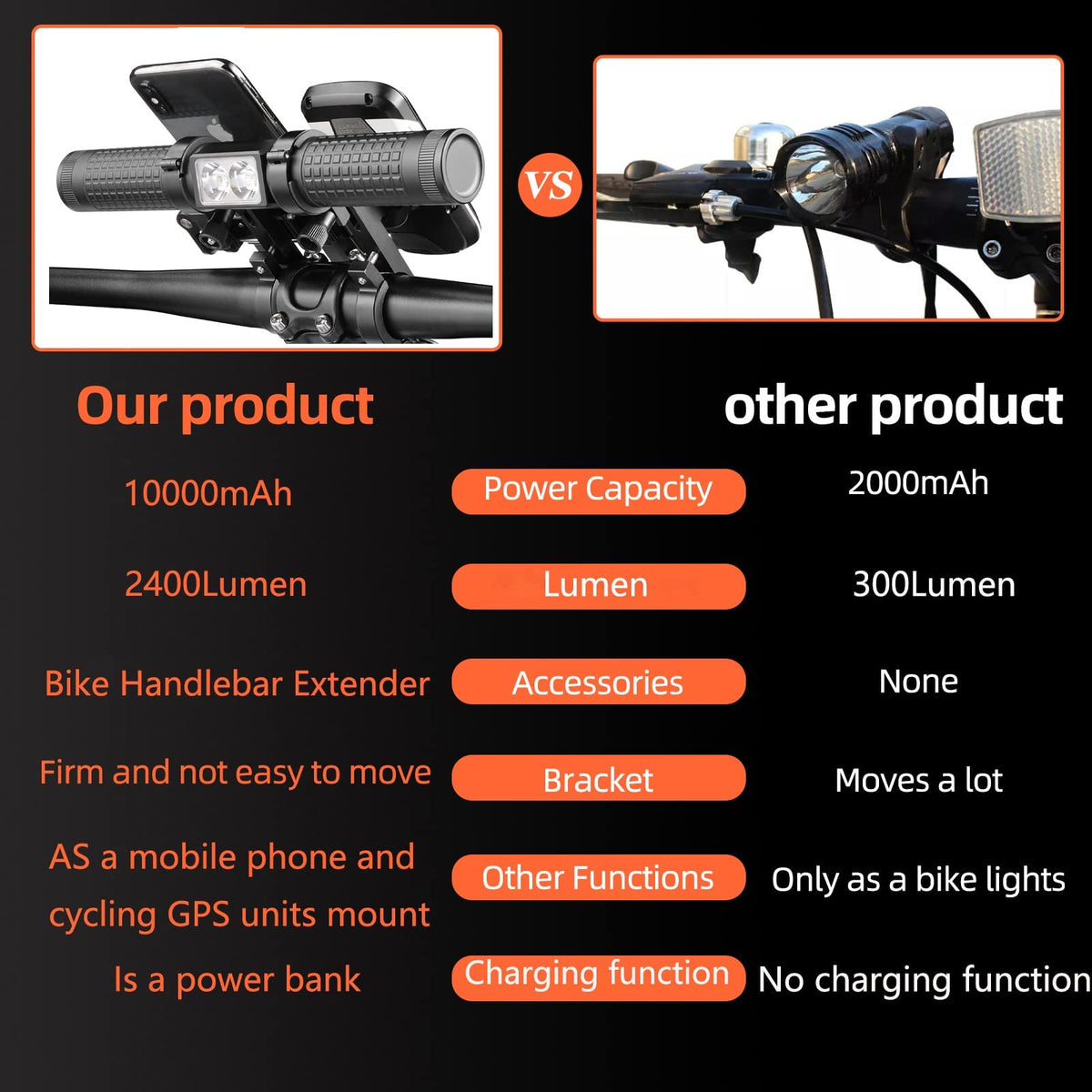 VS

| Our product | | other product |
|---|---|---|
| 10000mAh | Power Capacity | 2000mAh |
| 2400Lumen | Lumen | 300Lumen |
| Bike Handlebar Extender | Accessories | None |
| Firm and not easy to move | Bracket | Moves a lot |
| AS a mobile phone and cycling GPS units mount | Other Functions | Only as a bike lights |
| Is a power bank | Charging function | No charging function |